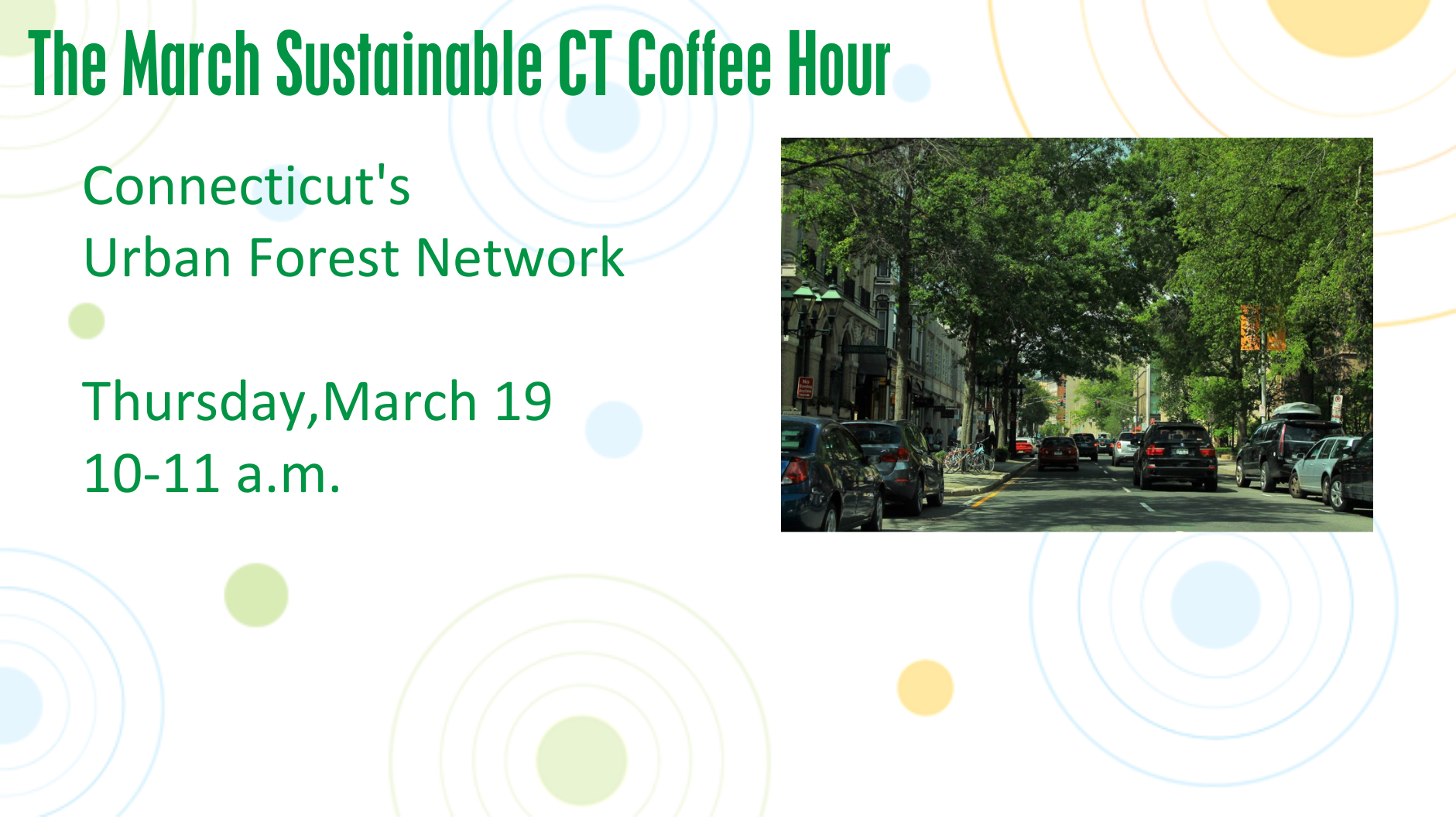 The March Sustainable CT Coffee Hour

Connecticut's
Urban Forest Network

Thursday,March 19
10-11 a.m.